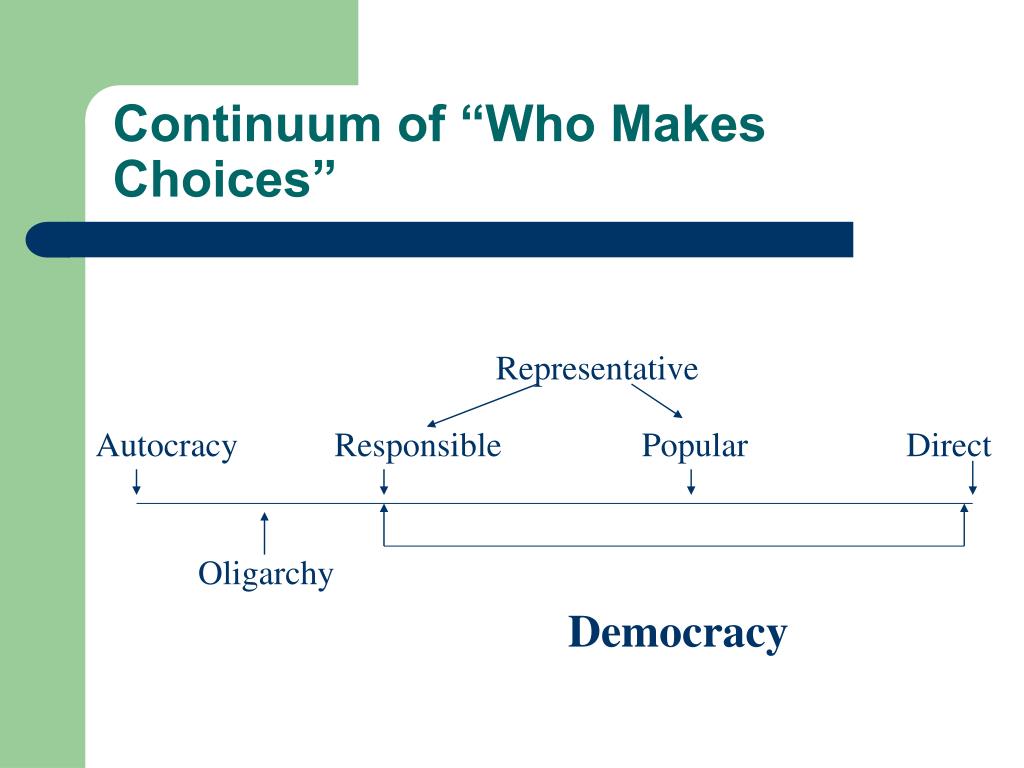 Continuum of “Who Makes Choices”

Representative

Autocracy Responsible Popular Direct

Oligarchy

Democracy